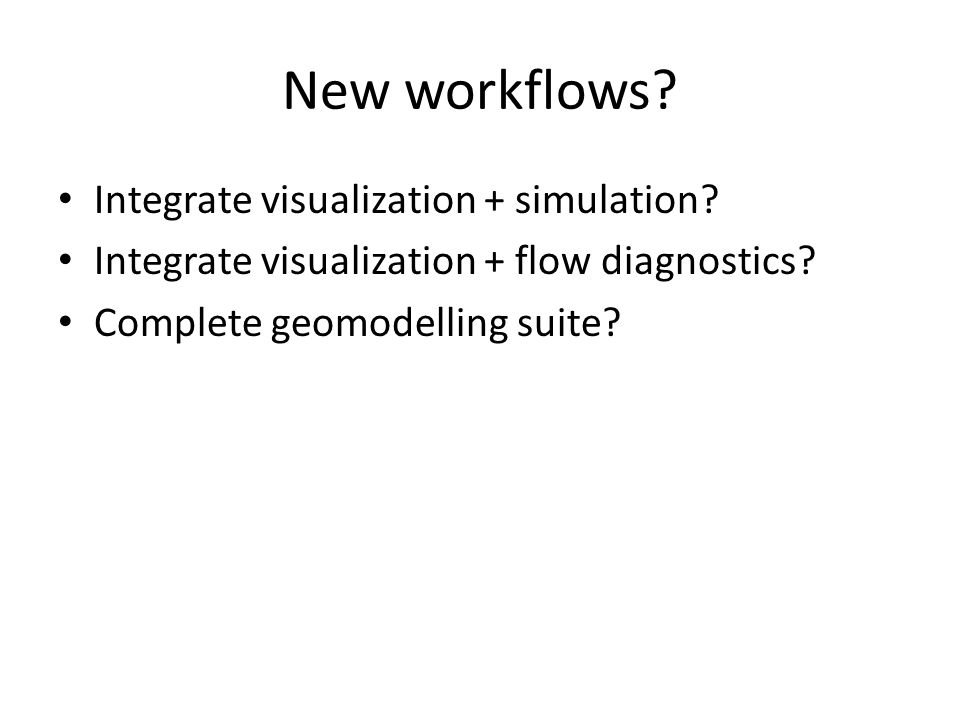 New workflows?

• Integrate visualization + simulation?
• Integrate visualization + flow diagnostics?
• Complete geomodelling suite?